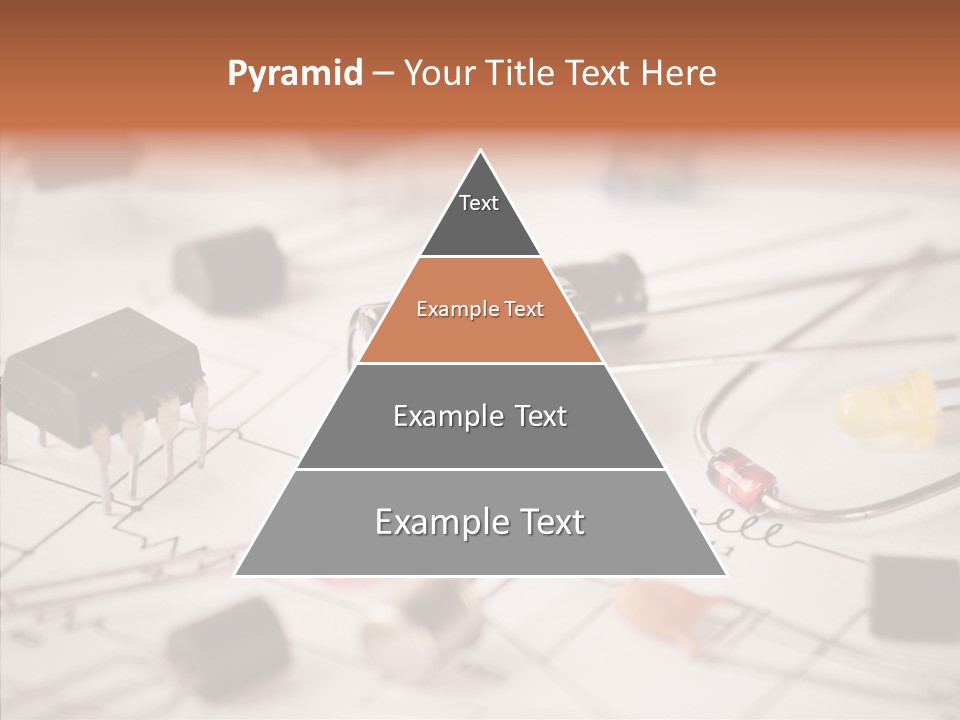 Pyramid – Your Title Text Here

Text

Example Text

Example Text

Example Text